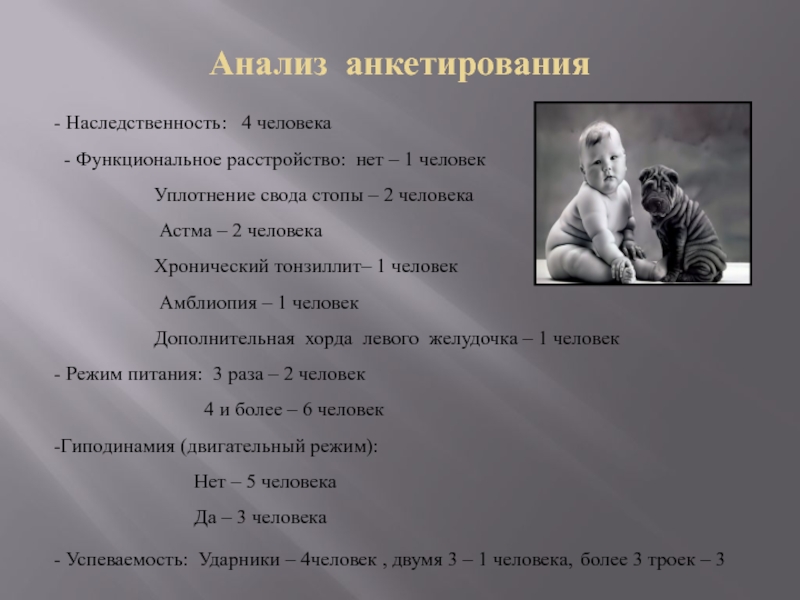 Анализ анкетирования

- Наследственность: 4 человека

- Функциональное расстройство: нет – 1 человек

Уплотнение свода стопы – 2 человека

Астма – 2 человека

Хронический тонзиллит– 1 человек

Амблиопия – 1 человек

Дополнительная хорда левого желудочка – 1 человек

- Режим питания: 3 раза – 2 человек

4 и более – 6 человек

-Гиподинамия (двигательный режим):

Нет – 5 человека

Да – 3 человека

- Успеваемость: Ударники – 4человек , двумя 3 – 1 человека, более 3 троек – 3